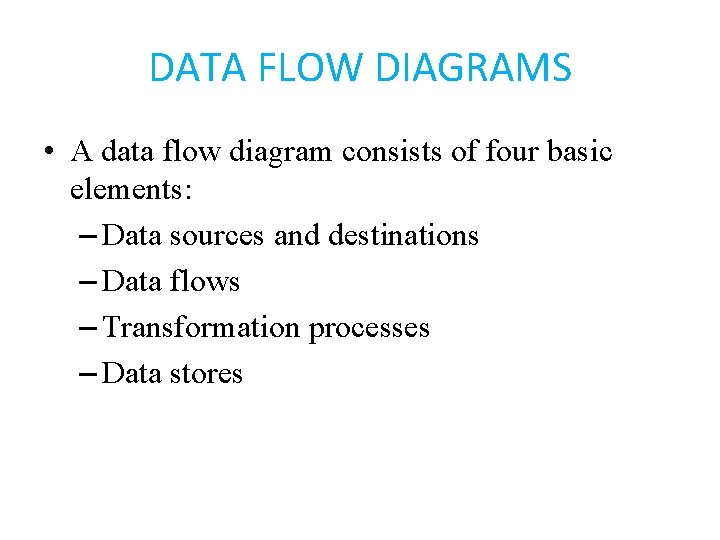 DATA FLOW DIAGRAMS

• A data flow diagram consists of four basic elements:

– Data sources and destinations

– Data flows

– Transformation processes

– Data stores